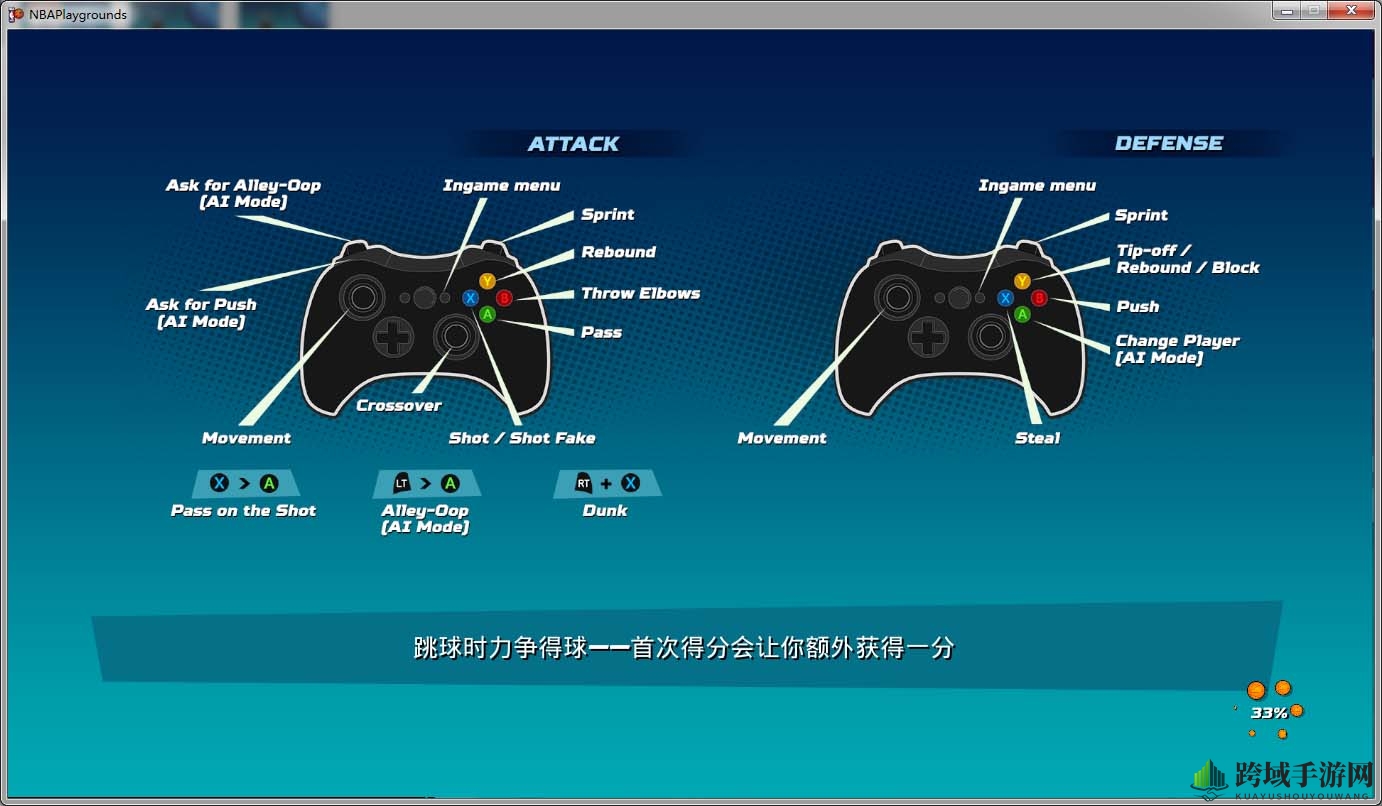 NBAPlaygrounds

ATTACK

Ask for Alley-Oop (AI Mode)

Ingame menu

Sprint

Rebound

Throw Elbows

Pass

Ask for Push (AI Mode)

Y X B A

Crossover

Movement

Shot / Shot Fake

X > A
Pass on the Shot

LT > A
Alley-Oop (AI Mode)

RT + X
Dunk

DEFENSE

Ingame menu

Sprint

Tip-off / Rebound / Block

Push

Change Player (AI Mode)

Y X B A

Movement

Steal

跳球时力争得球——首次得分会让你额外获得一分

33%

跨域手游网
KUAYUSHOUYOUWANG